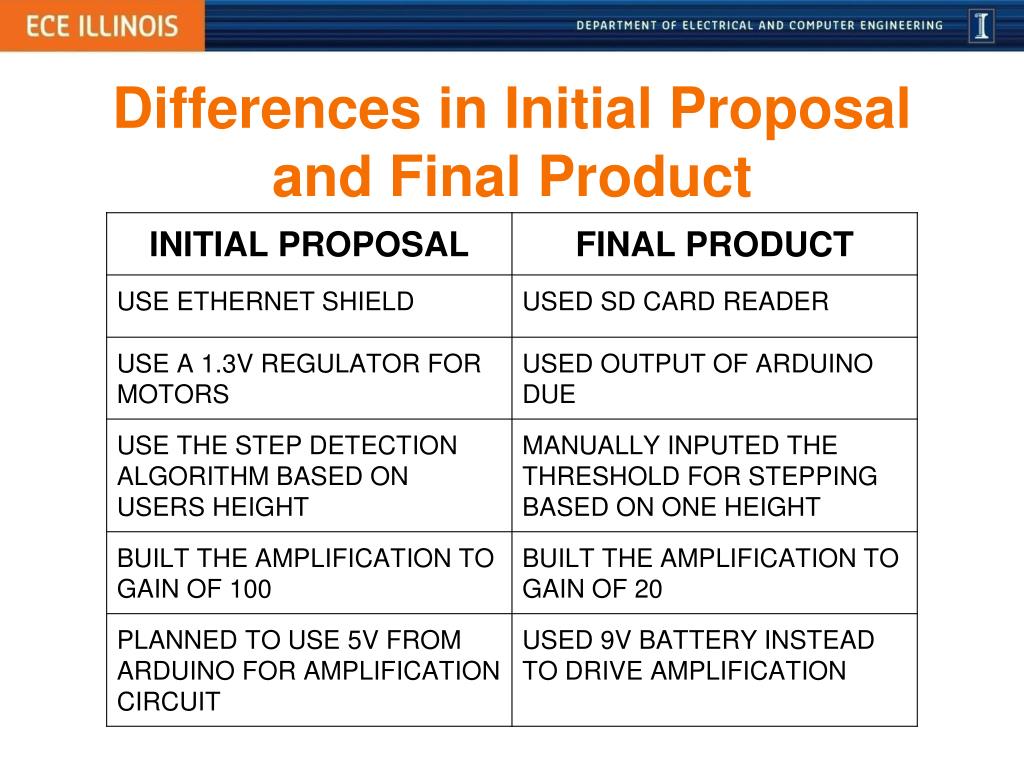 ECE ILLINOIS

DEPARTMENT OF ELECTRICAL AND COMPUTER ENGINEERING

I

Differences in Initial Proposal and Final Product

| INITIAL PROPOSAL | FINAL PRODUCT |
|---|---|
| USE ETHERNET SHIELD | USED SD CARD READER |
| USE A 1.3V REGULATOR FOR MOTORS | USED OUTPUT OF ARDUINO DUE |
| USE THE STEP DETECTION ALGORITHM BASED ON USERS HEIGHT | MANUALLY INPUTED THE THRESHOLD FOR STEPPING BASED ON ONE HEIGHT |
| BUILT THE AMPLIFICATION TO GAIN OF 100 | BUILT THE AMPLIFICATION TO GAIN OF 20 |
| PLANNED TO USE 5V FROM ARDUINO FOR AMPLIFICATION CIRCUIT | USED 9V BATTERY INSTEAD TO DRIVE AMPLIFICATION |